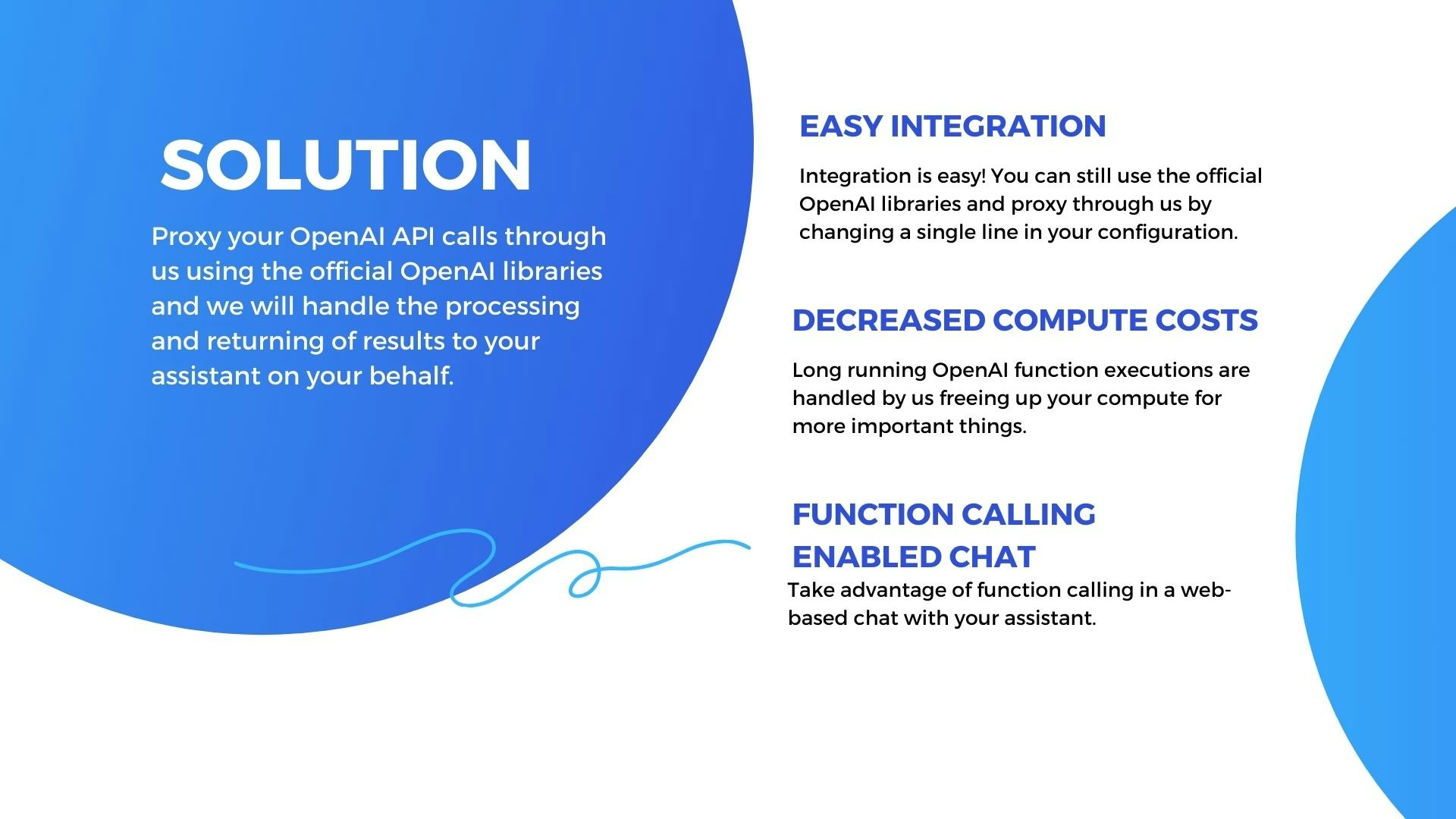 SOLUTION

Proxy your OpenAI API calls through us using the official OpenAI libraries and we will handle the processing and returning of results to your assistant on your behalf.

EASY INTEGRATION

Integration is easy! You can still use the official OpenAI libraries and proxy through us by changing a single line in your configuration.

DECREASED COMPUTE COSTS

Long running OpenAI function executions are handled by us freeing up your compute for more important things.

FUNCTION CALLING ENABLED CHAT

Take advantage of function calling in a web-based chat with your assistant.